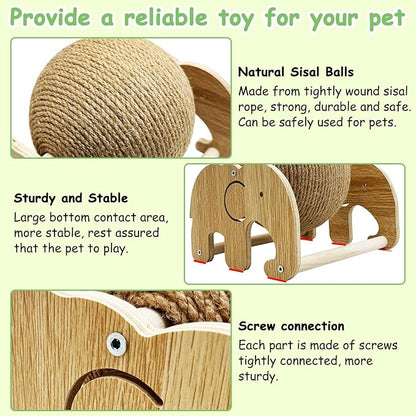 Provide a reliable toy for your pet

Natural Sisal Balls
Made from tightly wound sisal rope, strong, durable and safe. Can be safely used for pets.

Sturdy and Stable
Large bottom contact area, more stable, rest assured that the pet to play.

Screw connection
Each part is made of screws tightly connected, more sturdy.